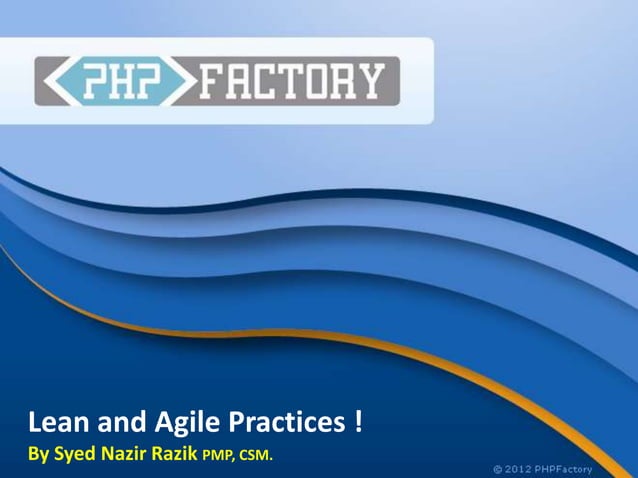 PHP FACTORY

Lean and Agile Practices !
By Syed Nazir Razik PMP, CSM.

© 2012 PHPFactory